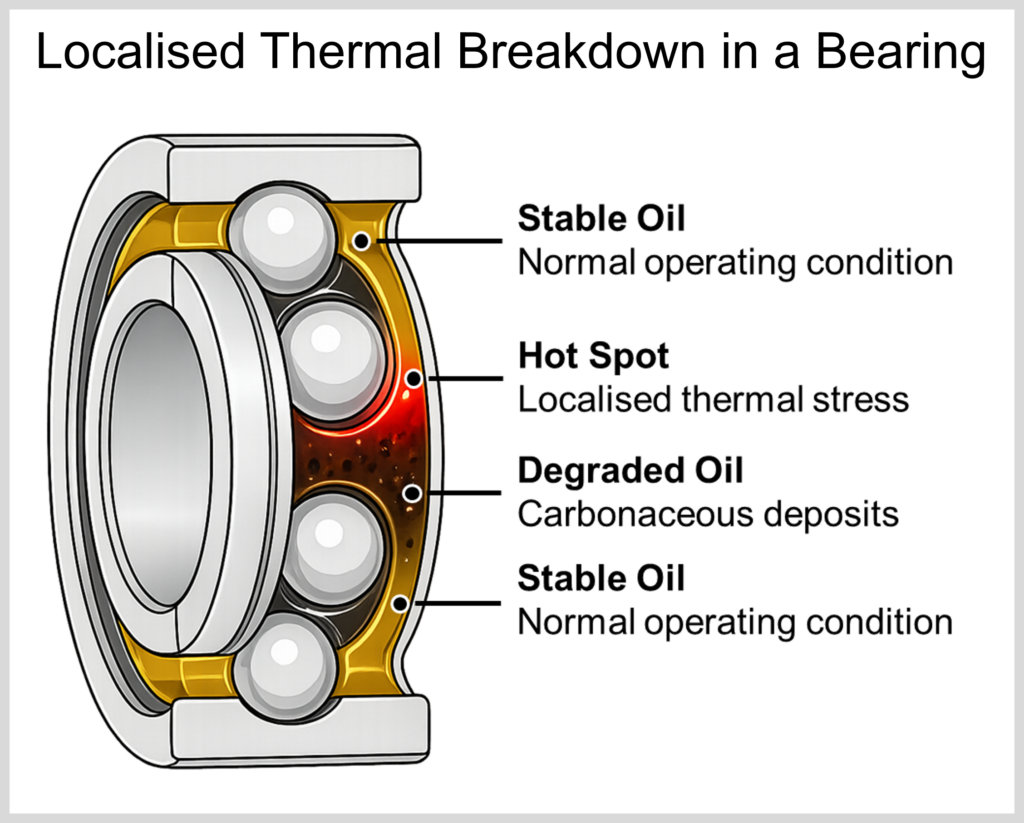 Localised Thermal Breakdown in a Bearing

Stable Oil
Normal operating condition

Hot Spot
Localised thermal stress

Degraded Oil
Carbonaceous deposits

Stable Oil
Normal operating condition